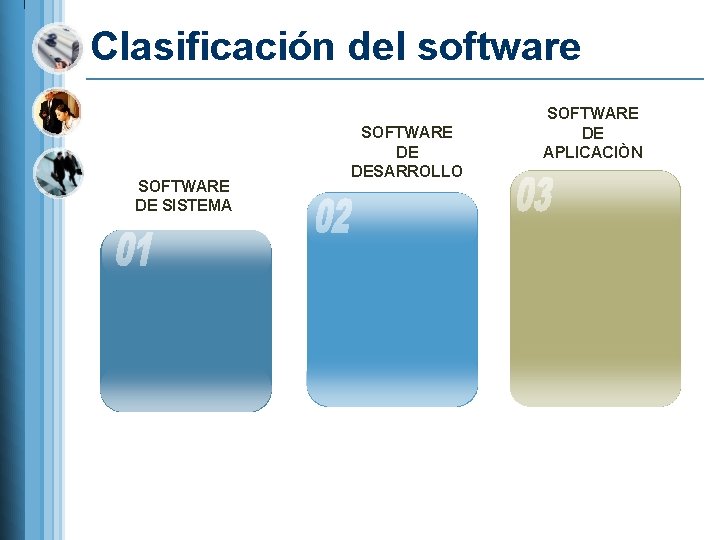 Clasificación del software

SOFTWARE DE SISTEMA

01

SOFTWARE DE DESARROLLO

02

SOFTWARE DE APLICACIÒN

03